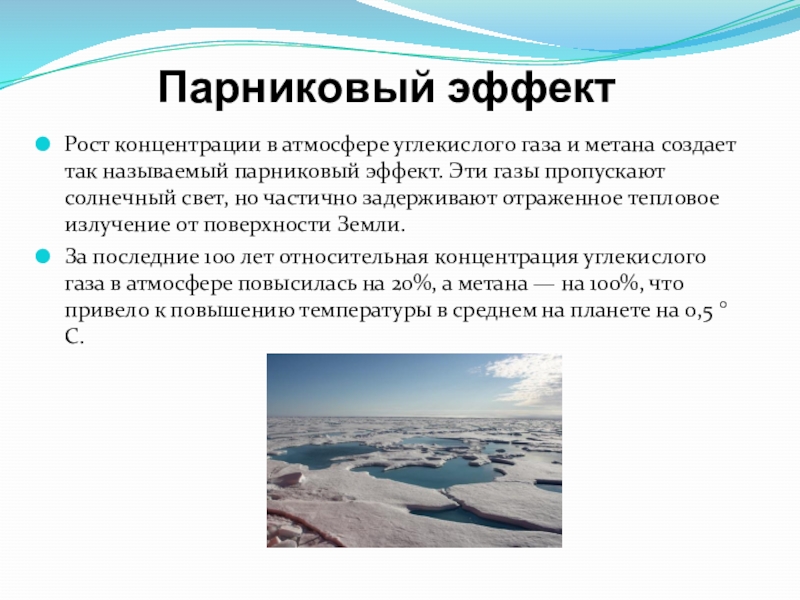 Парниковый эффект

Рост концентрации в атмосфере углекислого газа и метана создает так называемый парниковый эффект. Эти газы пропускают солнечный свет, но частично задерживают отраженное тепловое излучение от поверхности Земли.

За последние 100 лет относительная концентрация углекислого газа в атмосфере повысилась на 20%, а метана — на 100%, что привело к повышению температуры в среднем на планете на 0,5 ° С.